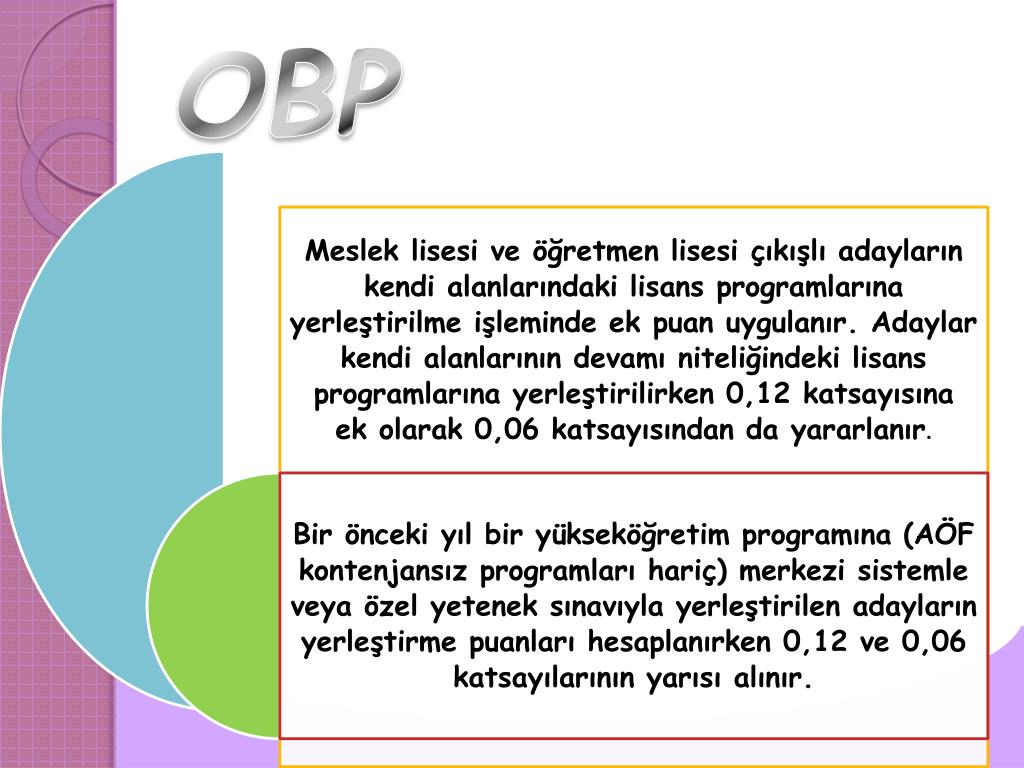 OBP

Meslek lisesi ve öğretmen lisesi çıkışlı adayların kendi alanlarındaki lisans programlarına yerleştirilme işleminde ek puan uygulanır. Adaylar kendi alanlarının devamı niteliğindeki lisans programlarına yerleştirilirken 0,12 katsayısına ek olarak 0,06 katsayısından da yararlanır.

Bir önceki yıl bir yükseköğretim programına (AÖF kontenjansız programları hariç) merkezi sistemle veya özel yetenek sınavıyla yerleştirilen adayların yerleştirme puanları hesaplanırken 0,12 ve 0,06 katsayılarının yarısı alınır.